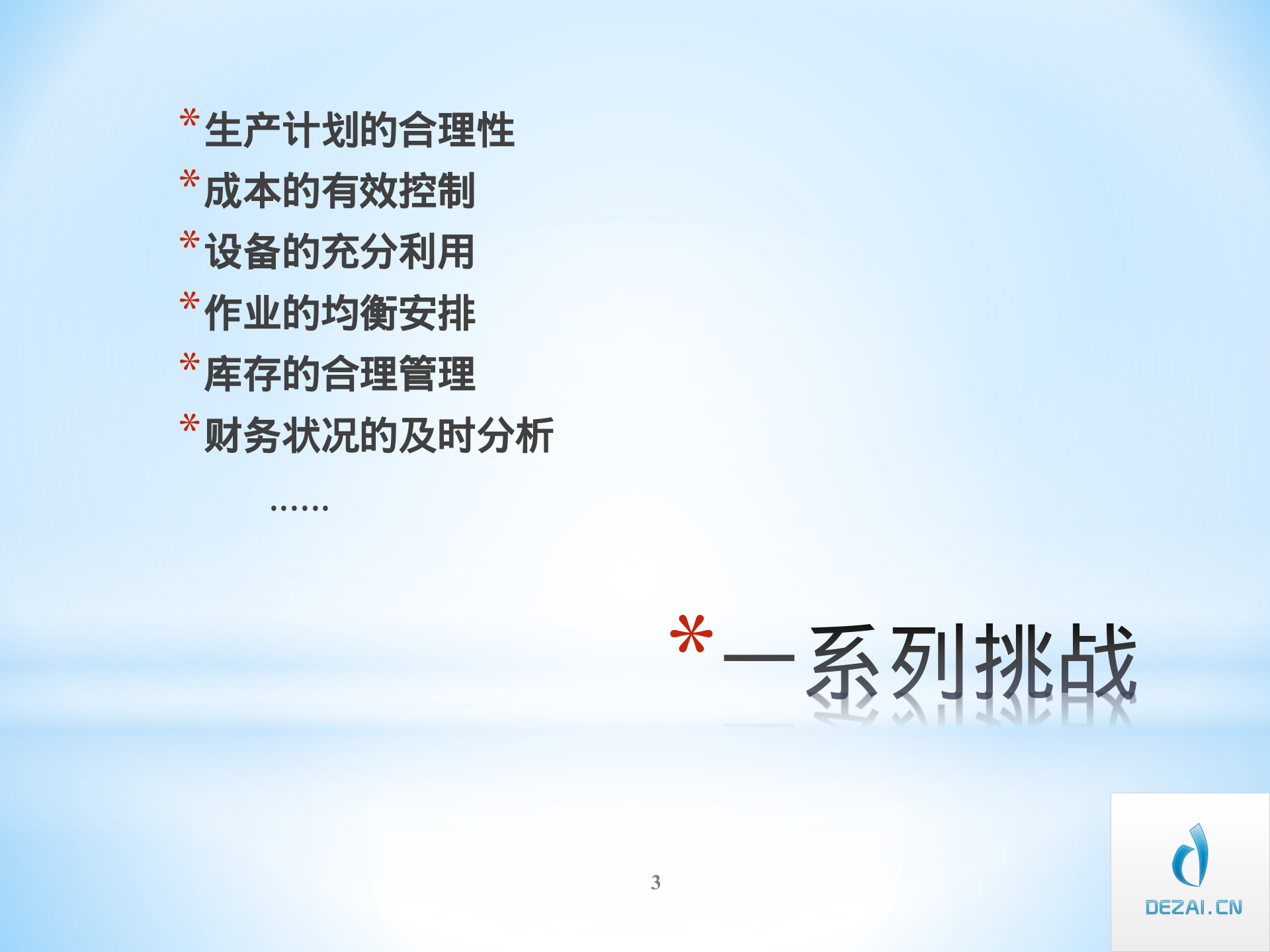 *生产计划的合理性
*成本的有效控制
*设备的充分利用
*作业的均衡安排
*库存的合理管理
*财务状况的及时分析
……

*一系列挑战

3

DEZAI.CN